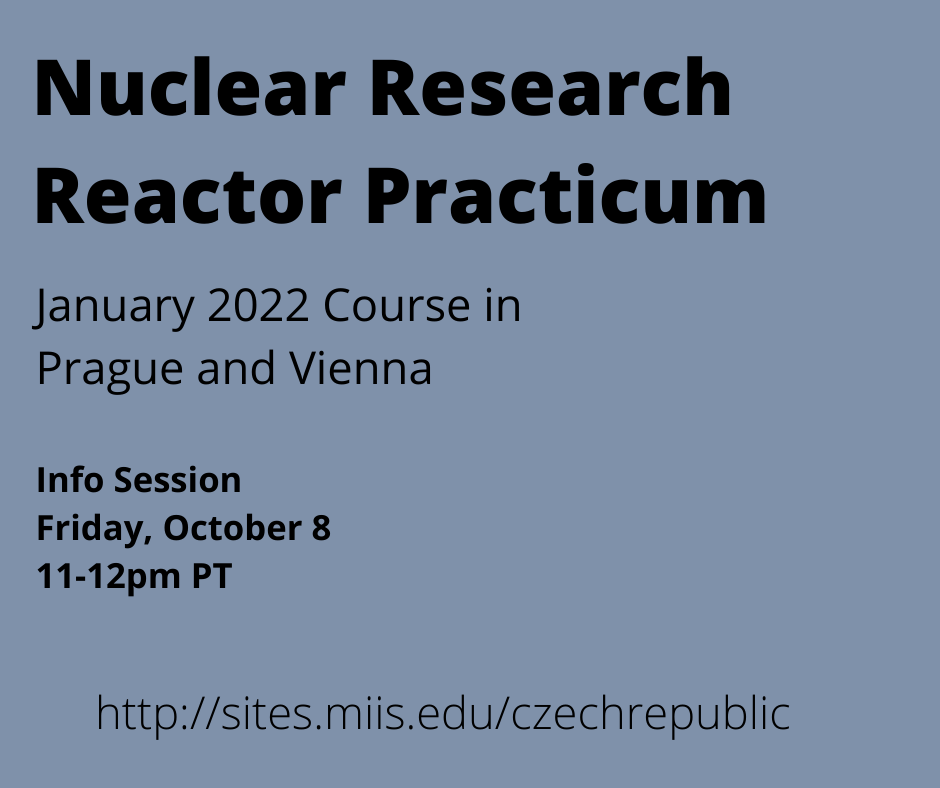 Nuclear Research Reactor Practicum

January 2022 Course in Prague and Vienna

Info Session
Friday, October 8
11-12pm PT

http://sites.miis.edu/czechrepublic